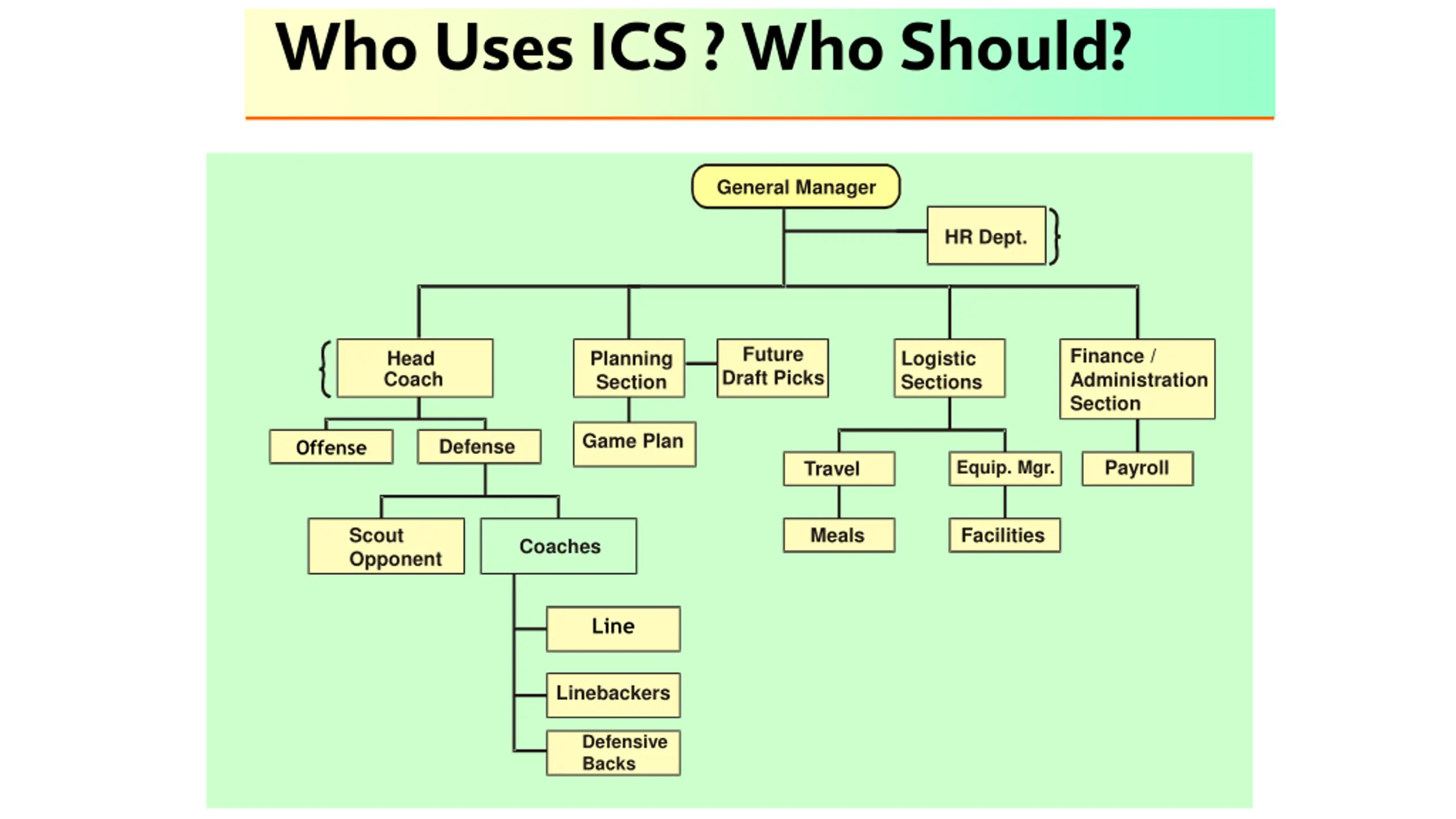 Who Uses ICS ? Who Should?

General Manager

HR Dept.

Head Coach

Planning Section

Future Draft Picks

Logistic Sections

Finance / Administration Section

Offense

Defense

Game Plan

Travel

Equip. Mgr.

Payroll

Scout Opponent

Coaches

Meals

Facilities

Line

Linebackers

Defensive Backs